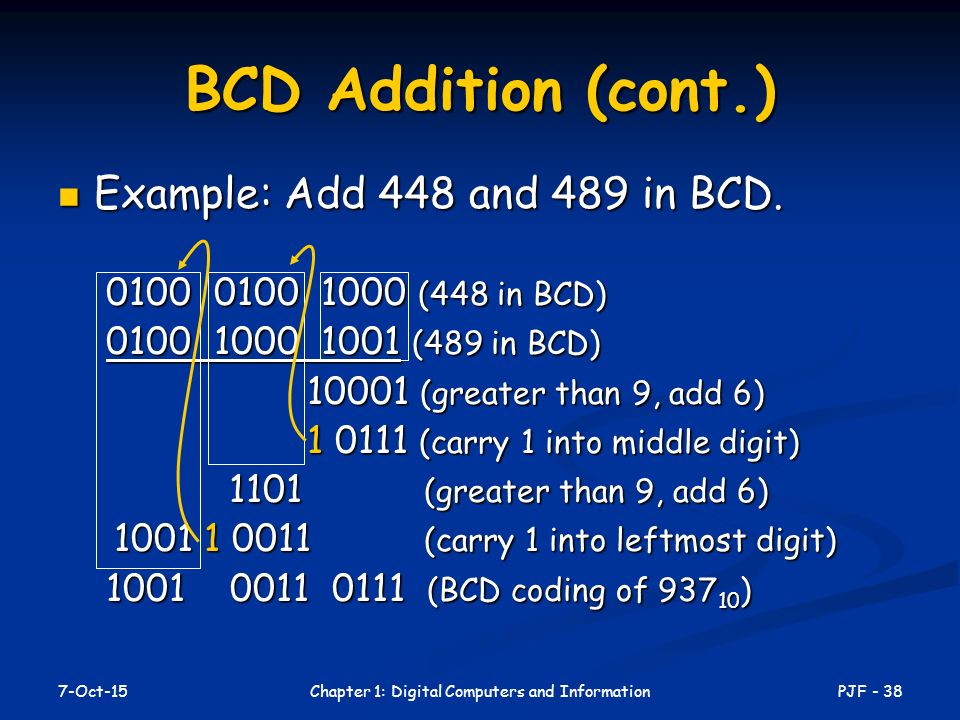 BCD Addition (cont.)

Example: Add 448 and 489 in BCD.

0100 0100 1000 (448 in BCD)
0100 1000 1001 (489 in BCD)
10001 (greater than 9, add 6)
1 0111 (carry 1 into middle digit)
1101 (greater than 9, add 6)
1001 1 0011 (carry 1 into leftmost digit)
1001 0011 0111 (BCD coding of $937_{10}$)

7-Oct-15

Chapter 1: Digital Computers and Information

PJF - 38